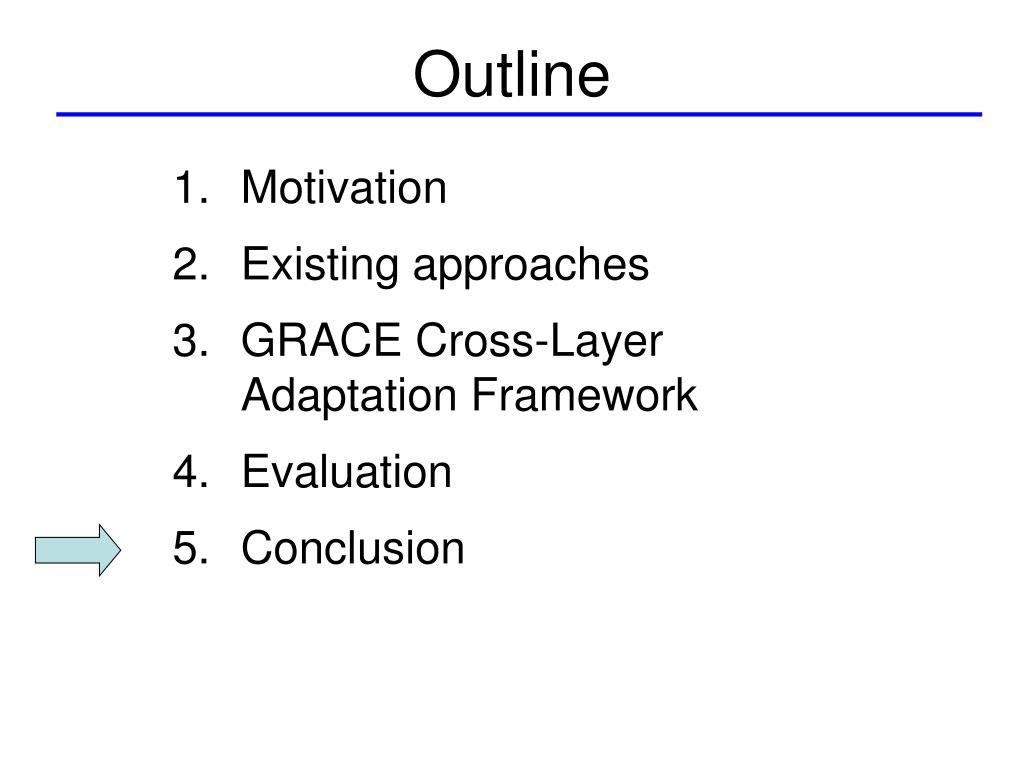 Outline

1. Motivation
2. Existing approaches
3. GRACE Cross-Layer Adaptation Framework
4. Evaluation
5. Conclusion